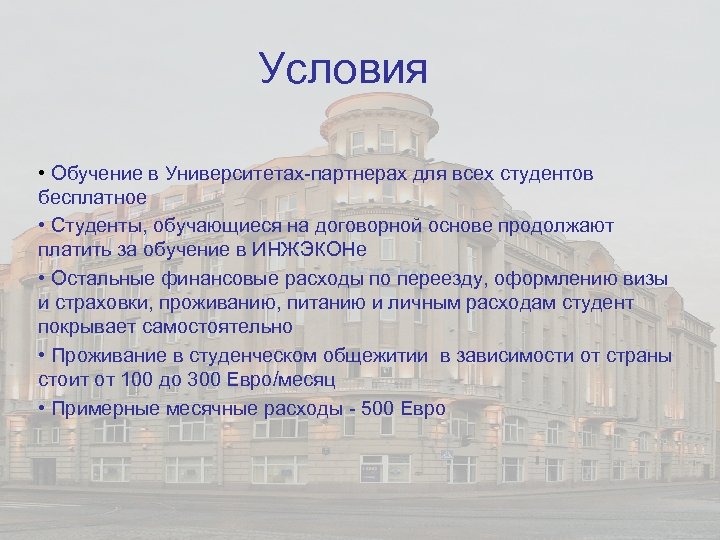 Условия

• Обучение в Университетах-партнерах для всех студентов бесплатное

• Студенты, обучающиеся на договорной основе продолжают платить за обучение в ИНЖЭКОНе

• Остальные финансовые расходы по переезду, оформлению визы и страховки, проживанию, питанию и личным расходам студент покрывает самостоятельно

• Проживание в студенческом общежитии в зависимости от страны стоит от 100 до 300 Евро/месяц

• Примерные месячные расходы - 500 Евро